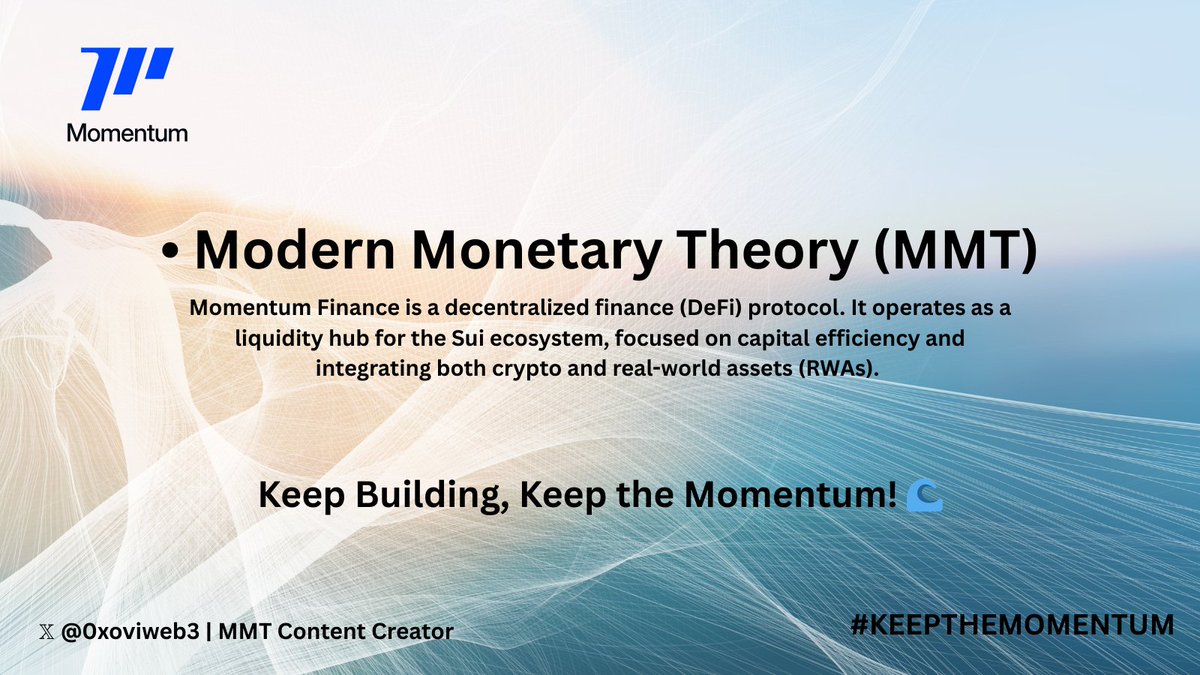 Momentum

• Modern Monetary Theory (MMT)

Momentum Finance is a decentralized finance (DeFi) protocol. It operates as a liquidity hub for the Sui ecosystem, focused on capital efficiency and integrating both crypto and real-world assets (RWAs).

Keep Building, Keep the Momentum! 🌊

𝕏 @0xoviweb3 | MMT Content Creator

#KEEPTHEMOMENTUM